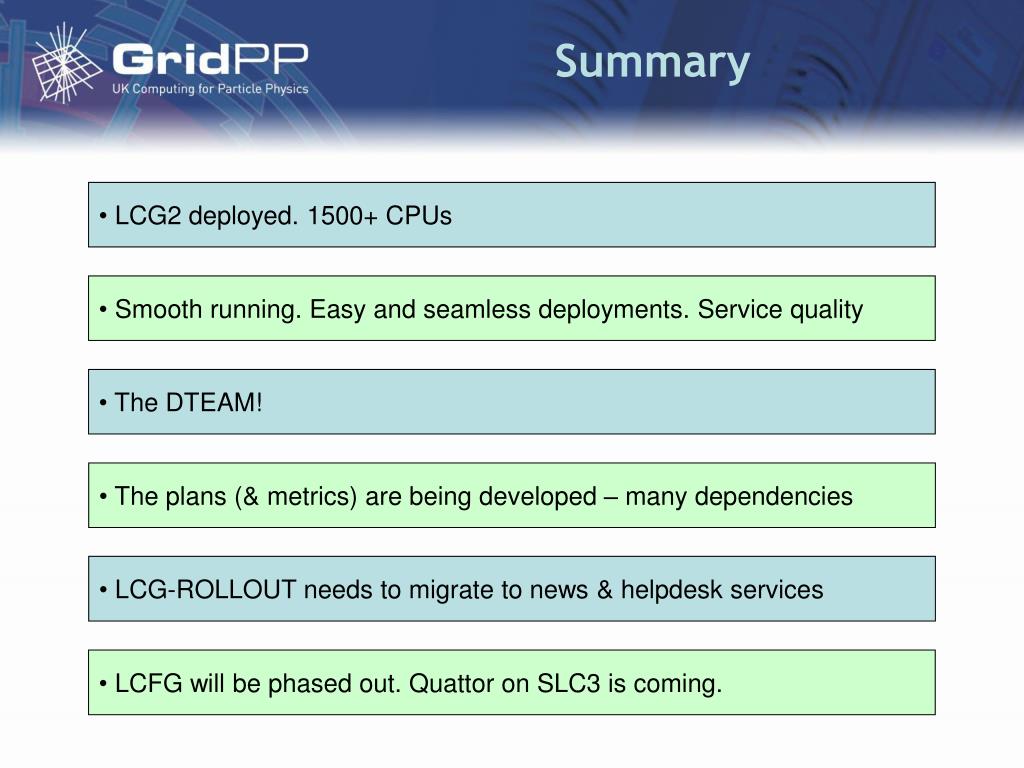 GridPP
UK Computing for Particle Physics

Summary

• LCG2 deployed. 1500+ CPUs

• Smooth running. Easy and seamless deployments. Service quality

• The DTEAM!

• The plans (& metrics) are being developed – many dependencies

• LCG-ROLLOUT needs to migrate to news & helpdesk services

• LCFG will be phased out. Quattor on SLC3 is coming.